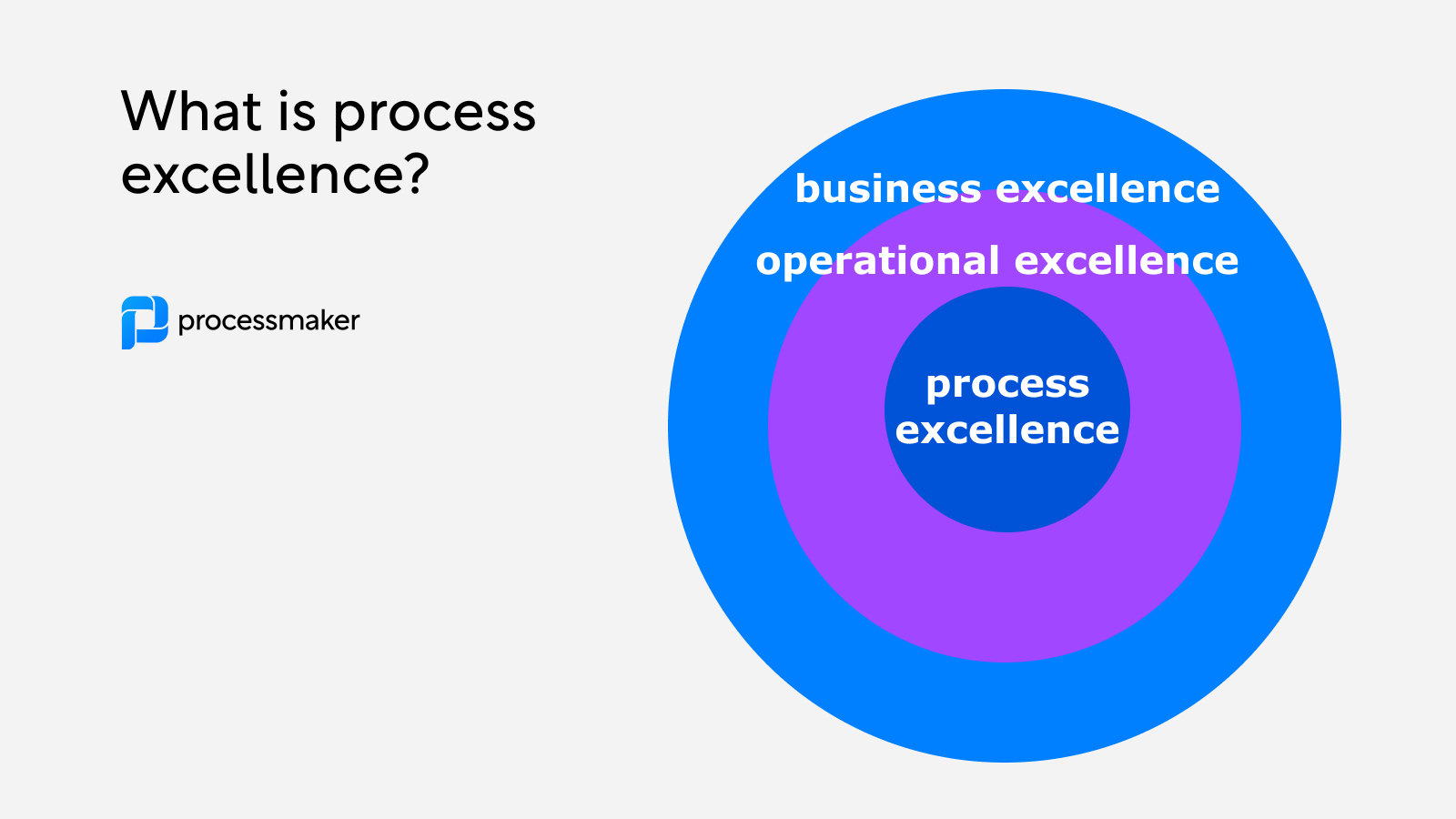 What is process excellence?

processmaker

business excellence

operational excellence

process excellence